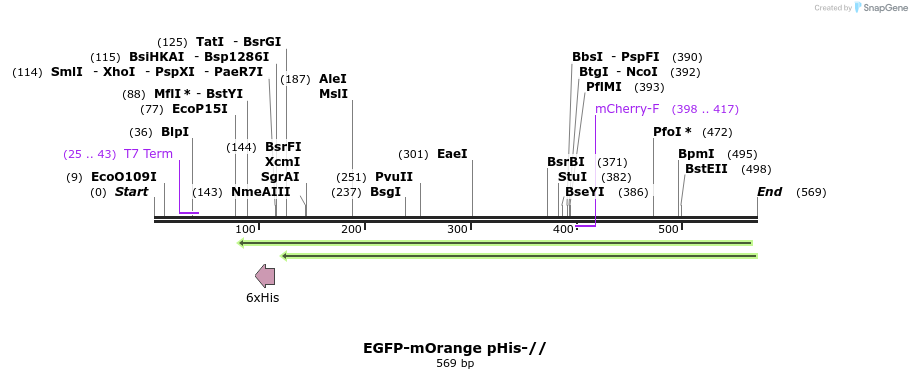 Created by SnapGene

(125) TatI - BsrGI
(115) BsiHKAI - Bsp1286I
(114) SmlI - XhoI - PspXI - PaeR7I
(88) MflI * - BstYI
(77) EcoP15I
(36) BlpI
(25 .. 43) T7 Term
(9) EcoO109I
(0) Start
(143) NmeAIII
(144) BsrFI
XcmI
SgrAI
(187) AleI
MslI
(251) PvuII
(237) BsgI
(301) EaeI
BbsI - PspFI (390)
BtgI - NcoI (392)
PflMI (393)
mCherry-F (398 .. 417)
BsrBI (371)
StuI (382)
BseYI (386)
PfoI * (472)
BpmI (495)
BstEII (498)
End (569)

100
200
300
400
500

6xHis

EGFP-mOrange pHis-//
569 bp